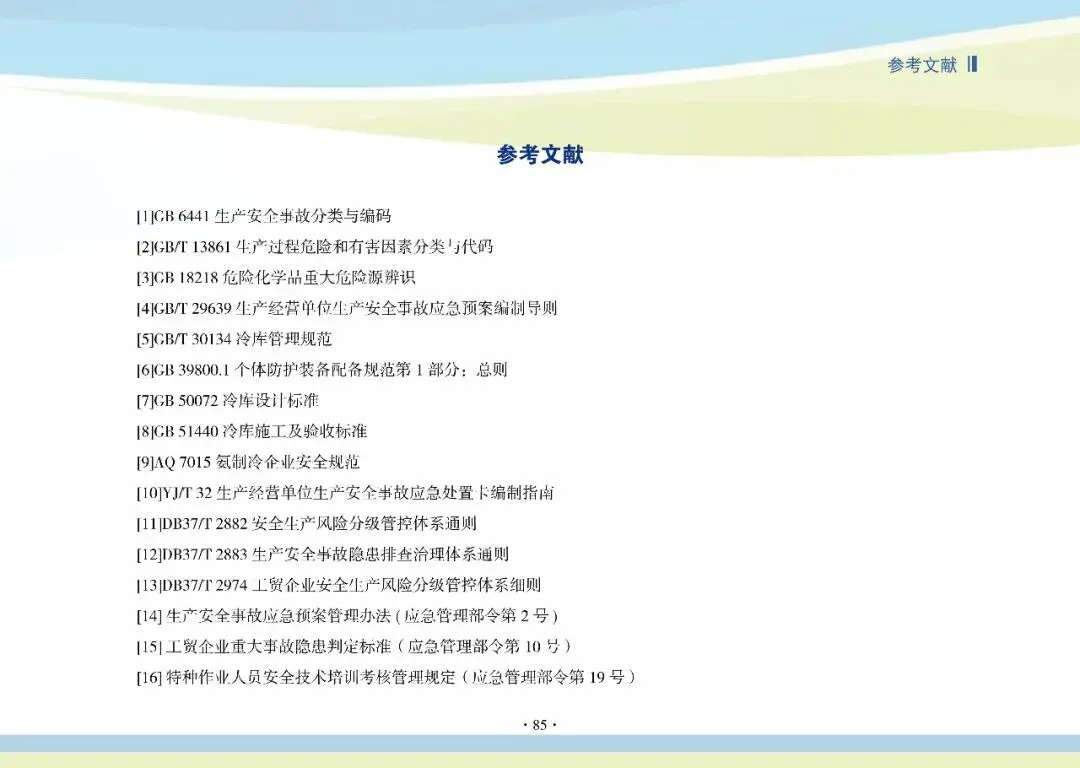 参考文献

参考文献

[1]GB 6441 生产安全事故分类与编码

[2]GB/T 13861 生产过程危险和有害因素分类与代码

[3]GB 18218 危险化学品重大危险源辨识

[4]GB/T 29639 生产经营单位生产安全事故应急预案编制导则

[5]GB/T 30134 冷库管理规范

[6]GB 39800.1 个体防护装备配备规范第 1 部分：总则

[7]GB 50072 冷库设计标准

[8]GB 51440 冷库施工及验收标准

[9]AQ 7015 氨制冷企业安全规范

[10]YJ/T 32 生产经营单位生产安全事故应急处置卡编制指南

[11]DB37/T 2882 安全生产风险分级管控体系通则

[12]DB37/T 2883 生产安全事故隐患排查治理体系通则

[13]DB37/T 2974 工贸企业安全生产风险分级管控体系细则

[14] 生产安全事故应急预案管理办法 ( 应急管理部令第 2 号 )

[15] 工贸企业重大事故隐患判定标准（应急管理部令第 10 号）

[16] 特种作业人员安全技术培训考核管理规定（应急管理部令第 19 号）

· 85 ·